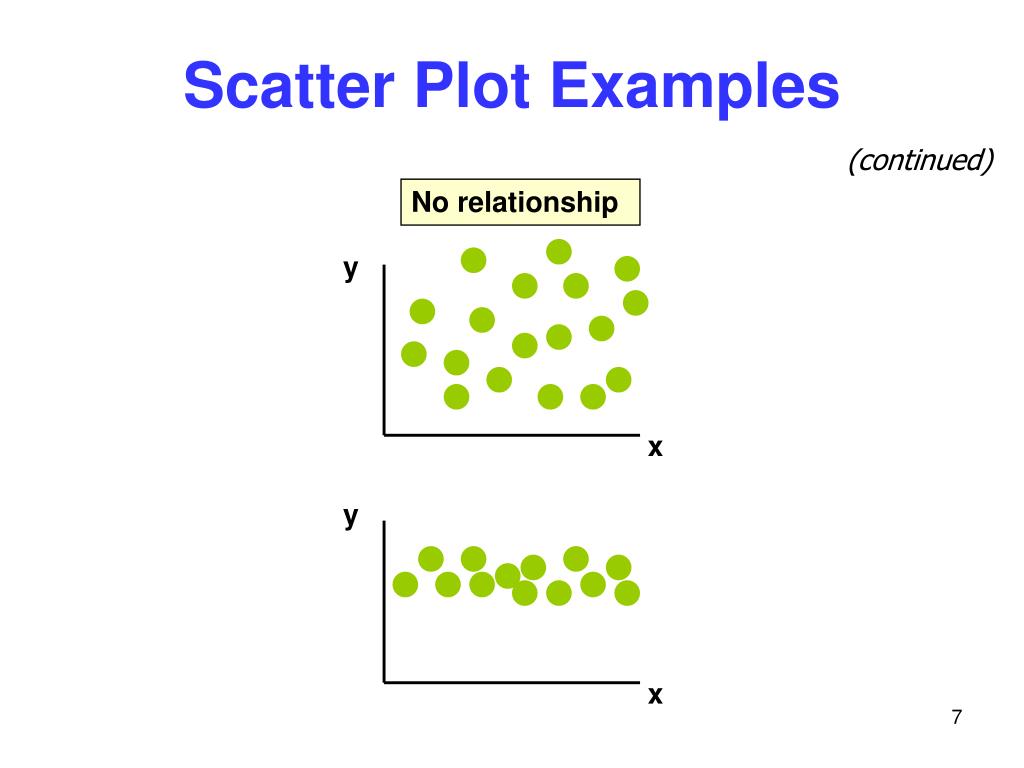 Scatter Plot Examples

(continued)

No relationship

y

x

y

x

7